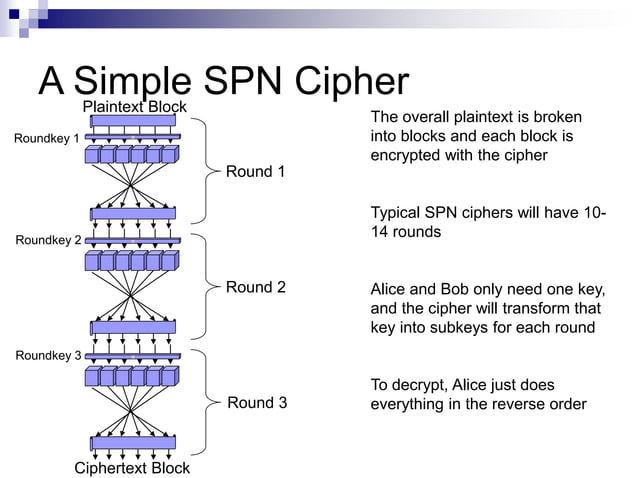 A Simple SPN Cipher

Plaintext Block

Roundkey 1

Round 1

Roundkey 2

Round 2

Roundkey 3

Round 3

Ciphertext Block

The overall plaintext is broken into blocks and each block is encrypted with the cipher

Typical SPN ciphers will have 10-14 rounds

Alice and Bob only need one key, and the cipher will transform that key into subkeys for each round

To decrypt, Alice just does everything in the reverse order